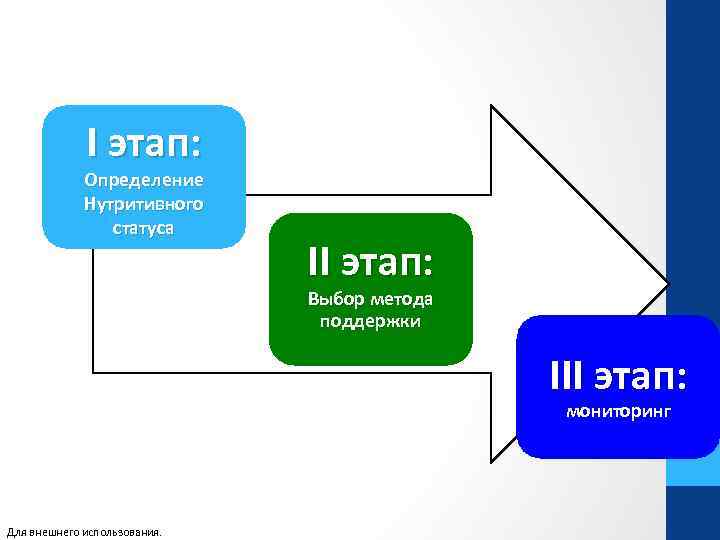 I этап:
Определение Нутритивного статуса

II этап:
Выбор метода поддержки

III этап:
мониторинг

Для внешнего использования.